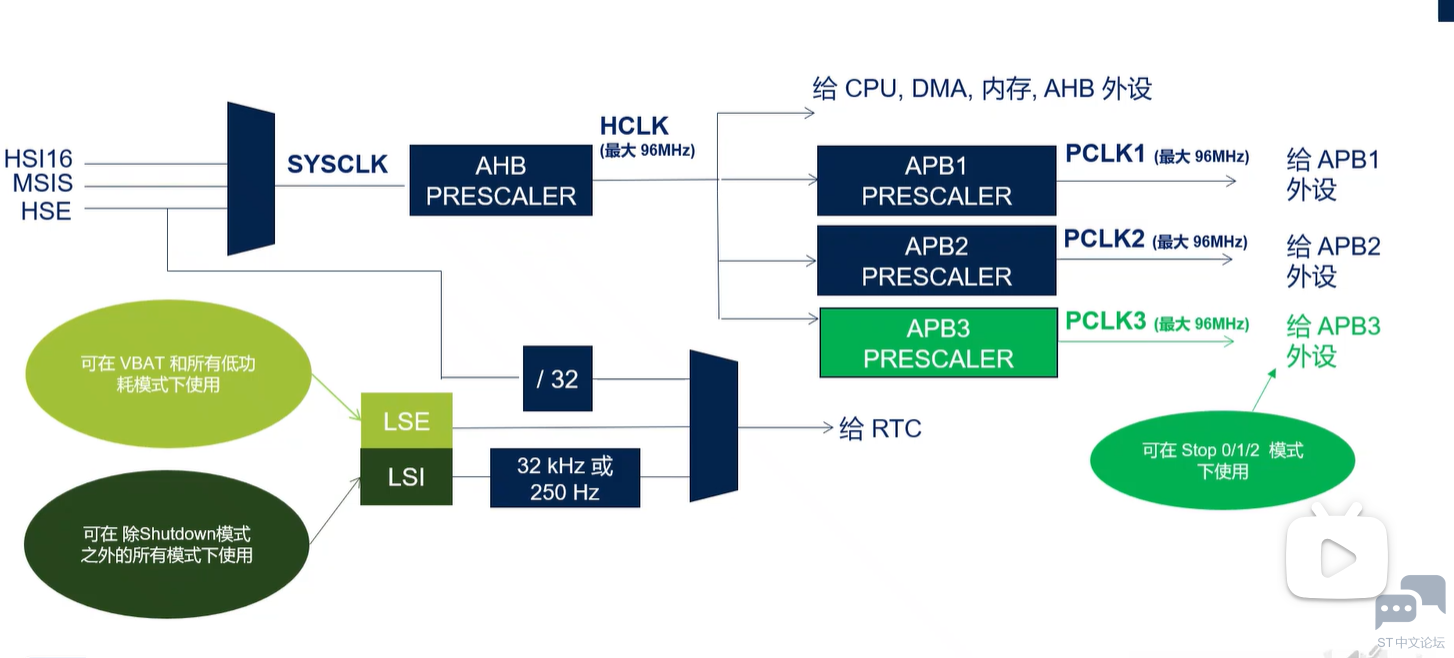 给 CPU, DMA, 内存, AHB 外设

HSI16
MSIS
HSE

SYSCLK

AHB PRESCALER

HCLK
(最大 96MHz)

APB1 PRESCALER

PCLK1 (最大 96MHz)

给 APB1 外设

APB2 PRESCALER

PCLK2 (最大 96MHz)

给 APB2 外设

APB3 PRESCALER

PCLK3 (最大 96MHz)

给 APB3 外设

可在 VBAT 和所有低功耗模式下使用

/ 32

LSE

给 RTC

LSI

32 kHz 或 250 Hz

可在 Stop 0/1/2 模式下使用

可在 除Shutdown模式之外的所有模式下使用

ST中文论坛